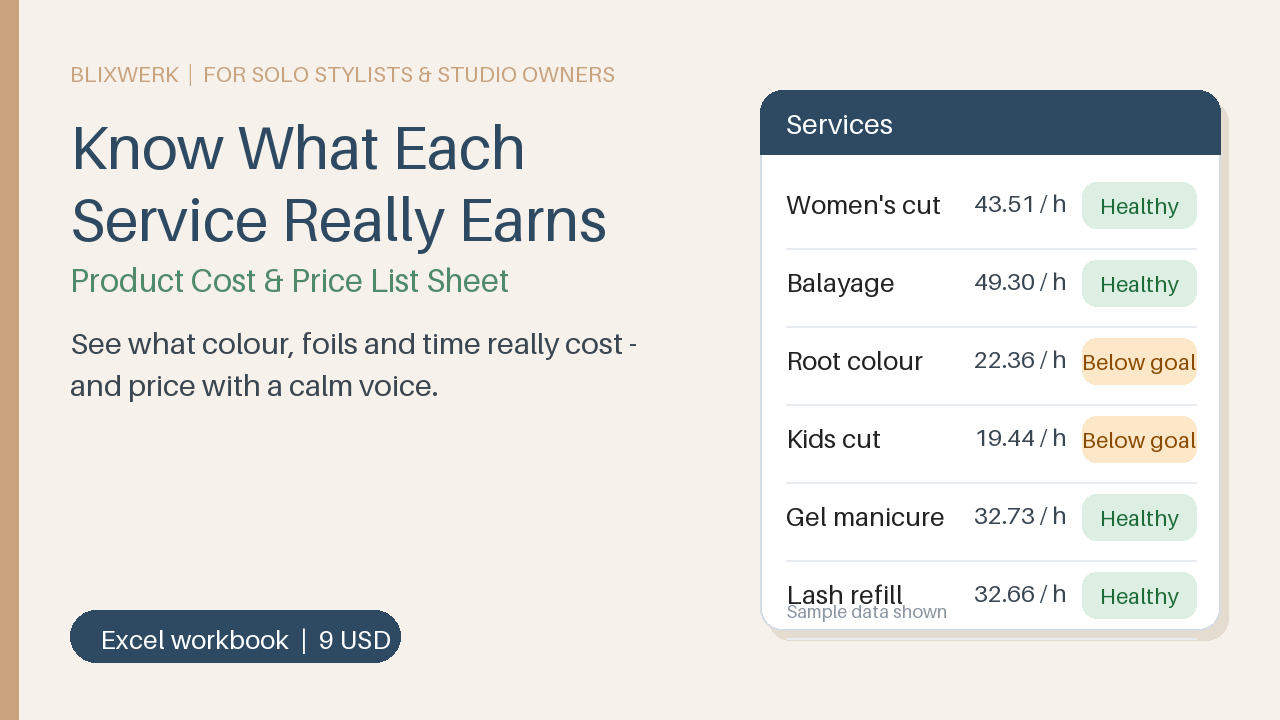 BLIXWERK | FOR SOLO STYLISTS & STUDIO OWNERS

Know What Each Service Really Earns

Product Cost & Price List Sheet

See what colour, foils and time really cost - and price with a calm voice.

Excel workbook | 9 USD

Services

Women's cut 43.51 / h Healthy

Balayage 49.30 / h Healthy

Root colour 22.36 / h Below goal

Kids cut 19.44 / h Below goal

Gel manicure 32.73 / h Healthy

Lash refill 32.66 / h Healthy

Sample data shown